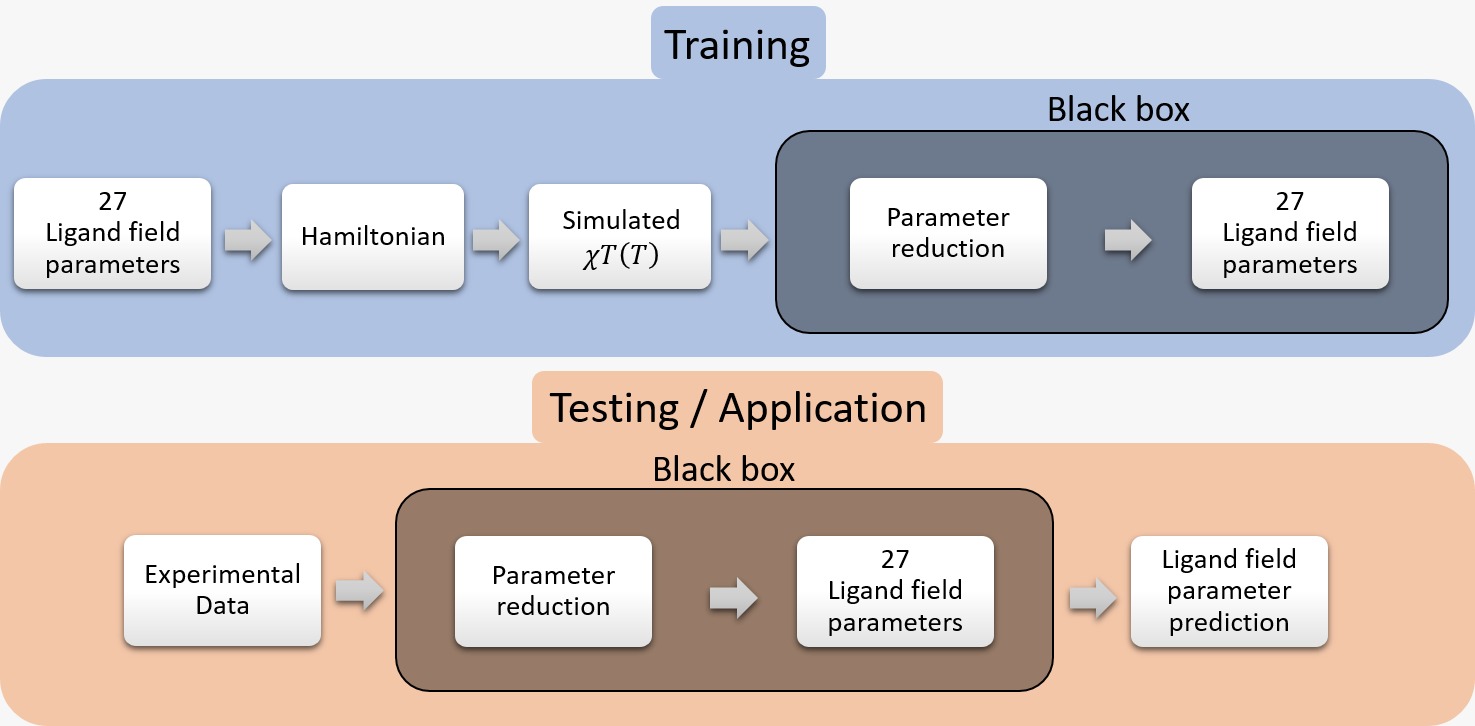 Training

Black box

27
Ligand field
parameters

Hamiltonian

Simulated
$\chi T(T)$

Parameter
reduction

27
Ligand field
parameters

Testing / Application

Black box

Experimental
Data

Parameter
reduction

27
Ligand field
parameters

Ligand field
parameter
prediction